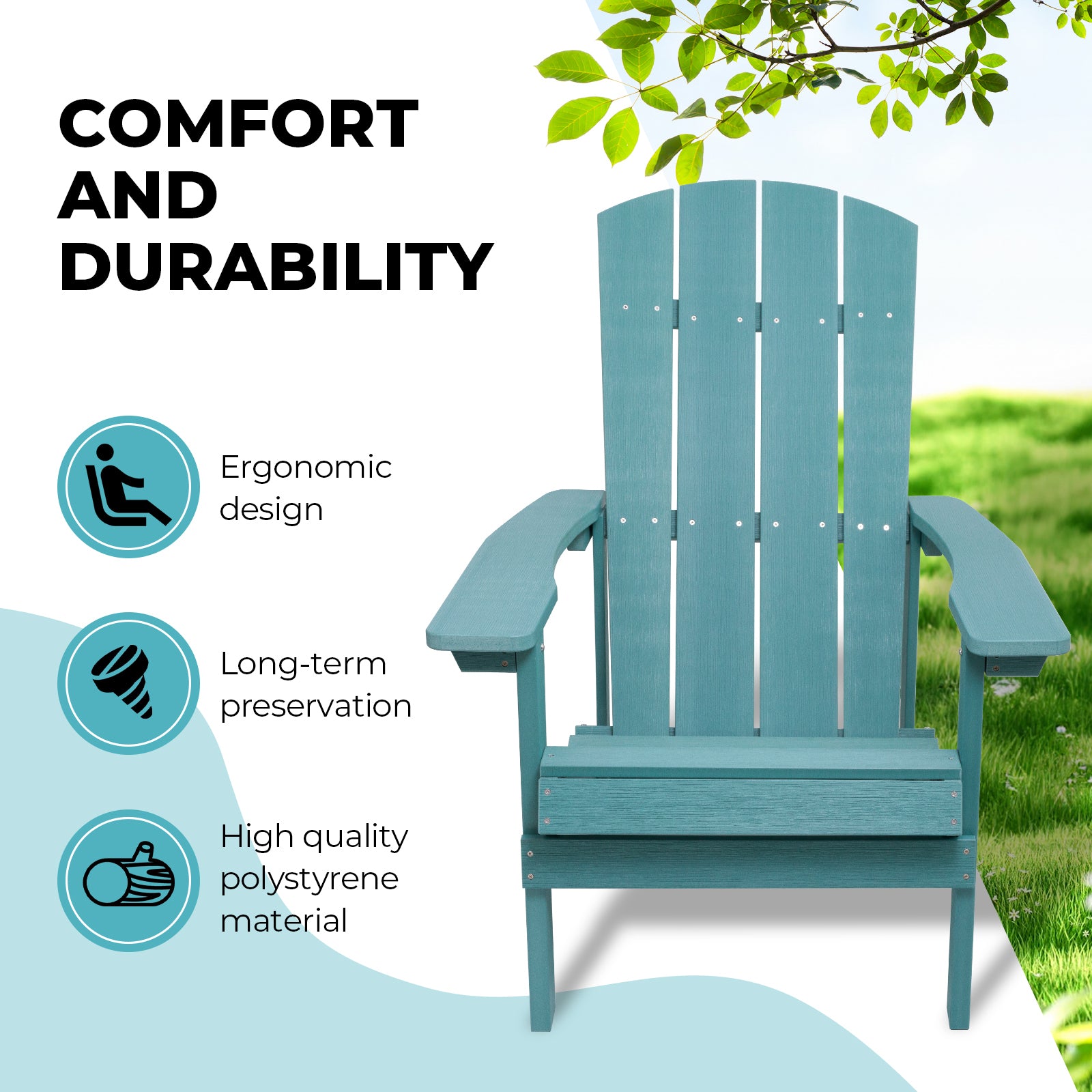 COMFORT AND DURABILITY

Ergonomic design

Long-term preservation

High quality polystyrene material